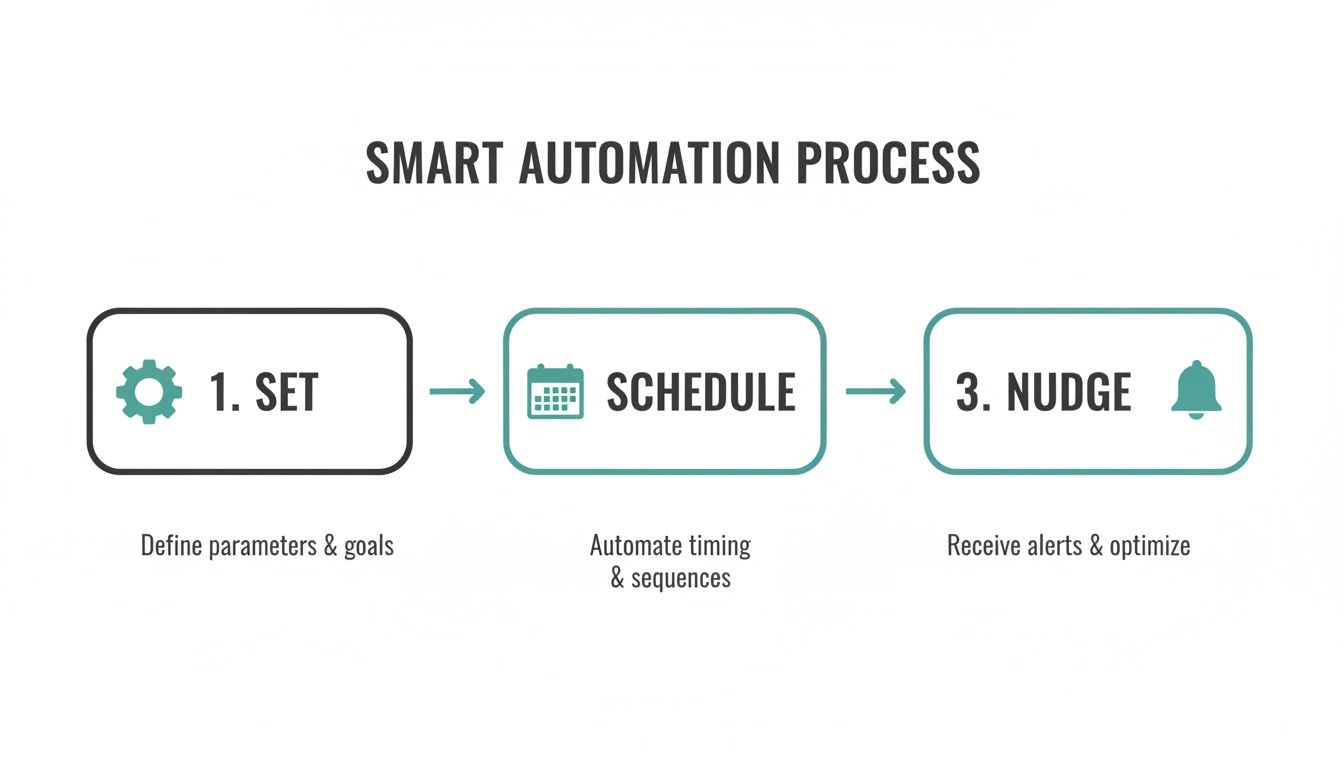 SMART AUTOMATION PROCESS

1. SET

SCHEDULE

3. NUDGE

Define parameters & goals

Automate timing & sequences

Receive alerts & optimize